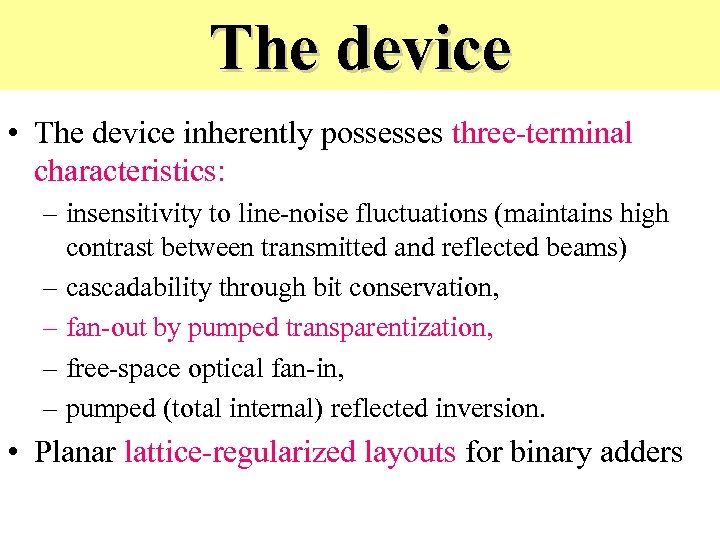 The device

• The device inherently possesses three-terminal characteristics:

– insensitivity to line-noise fluctuations (maintains high contrast between transmitted and reflected beams)

– cascadability through bit conservation,

– fan-out by pumped transparentization,

– free-space optical fan-in,

– pumped (total internal) reflected inversion.

• Planar lattice-regularized layouts for binary adders